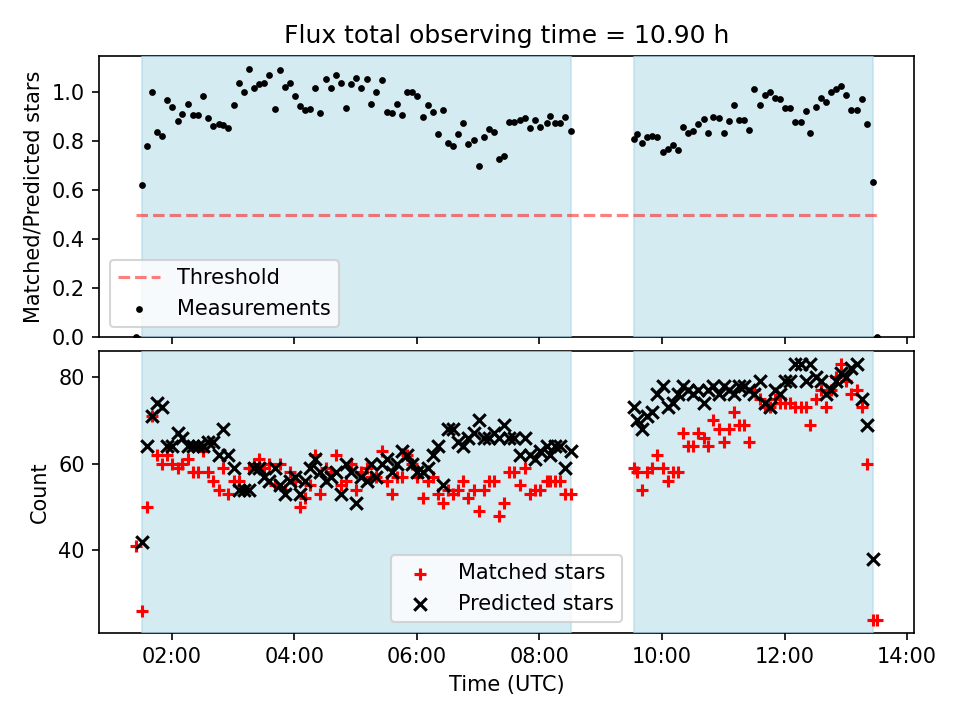 Flux total observing time = 10.90 h

Matched/Predicted stars

1.0
0.8
0.6
0.4
0.2
0.0

Threshold
Measurements

Count

80
60
40

Matched stars
Predicted stars

02:00
04:00
06:00
08:00
10:00
12:00
14:00

Time (UTC)